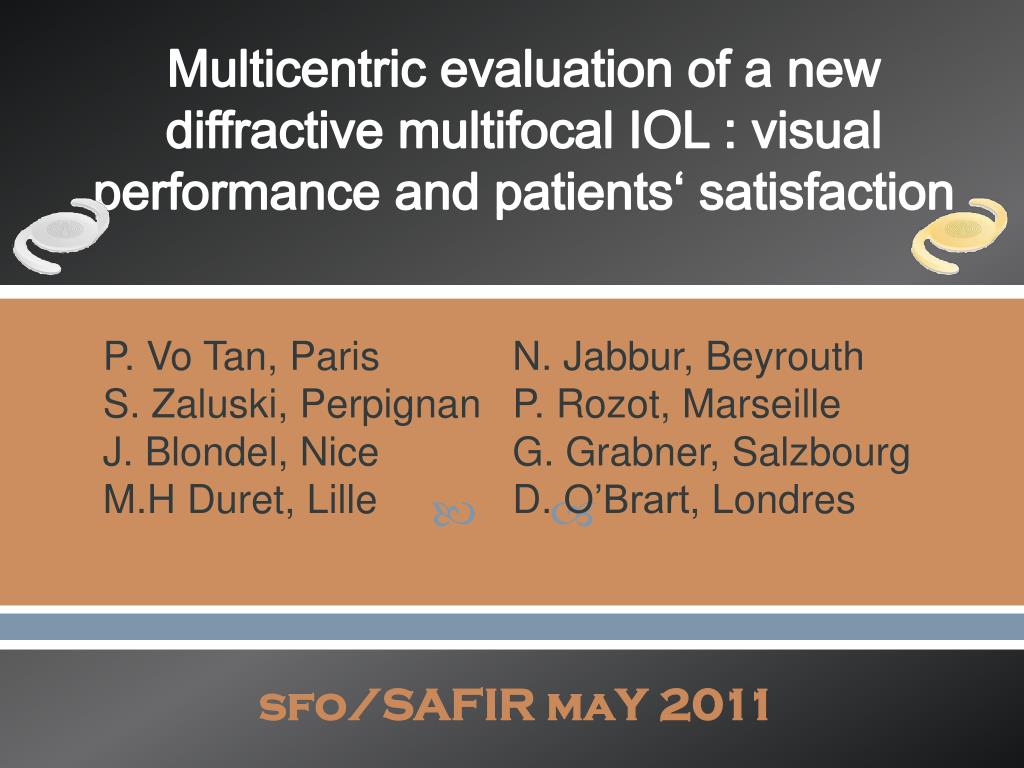 Multicentric evaluation of a new diffractive multifocal IOL : visual performance and patients‘ satisfaction

P. Vo Tan, Paris
S. Zaluski, Perpignan
J. Blondel, Nice
M.H Duret, Lille

N. Jabbur, Beyrouth
P. Rozot, Marseille
G. Grabner, Salzbourg
D. O’Brart, Londres

SFO/SAFIR MAY 2011